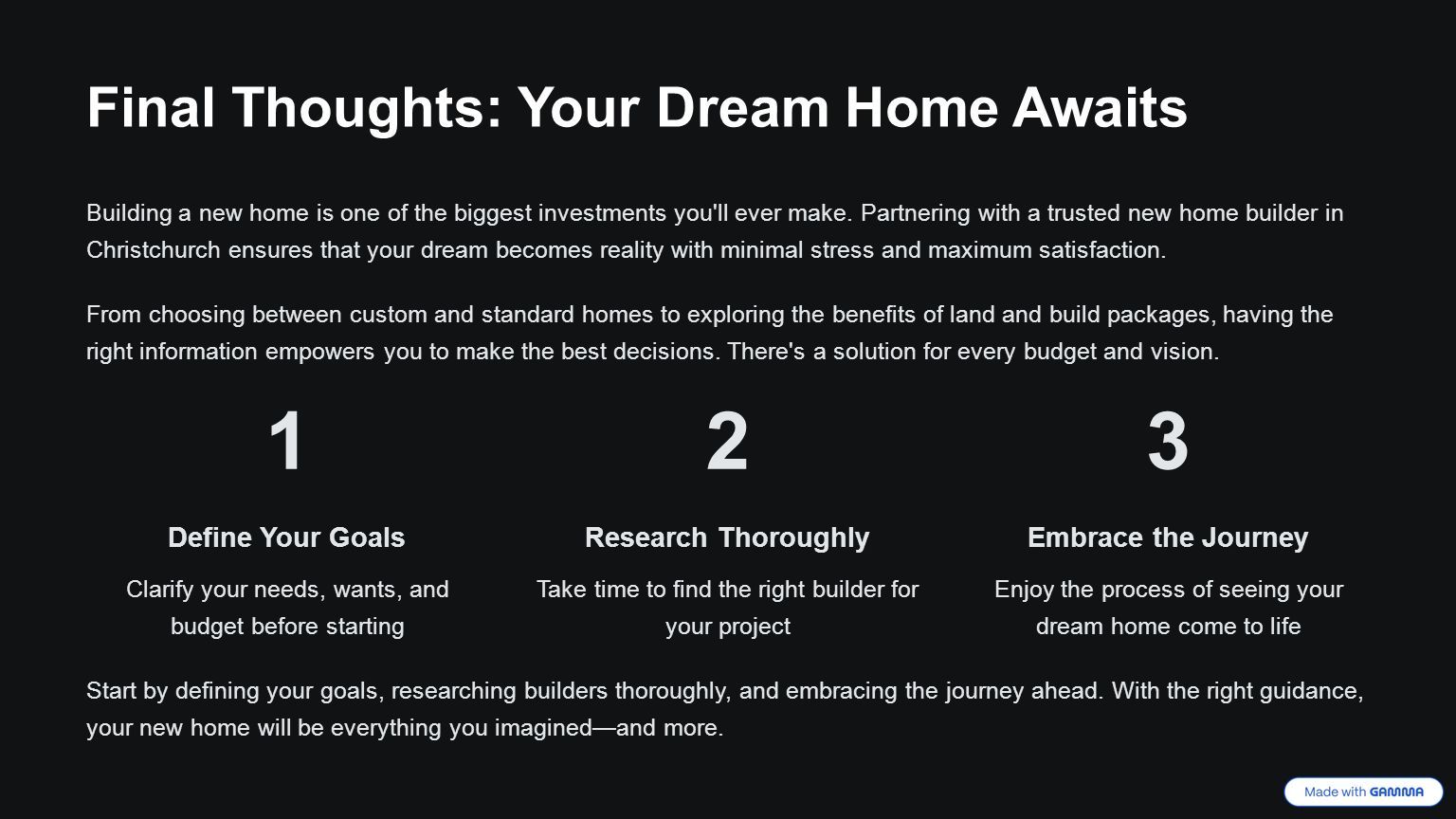 Final Thoughts: Your Dream Home Awaits

Building a new home is one of the biggest investments you'll ever make. Partnering with a trusted new home builder in Christchurch ensures that your dream becomes reality with minimal stress and maximum satisfaction.

From choosing between custom and standard homes to exploring the benefits of land and build packages, having the right information empowers you to make the best decisions. There's a solution for every budget and vision.

1

Define Your Goals

Clarify your needs, wants, and budget before starting

2

Research Thoroughly

Take time to find the right builder for your project

3

Embrace the Journey

Enjoy the process of seeing your dream home come to life

Start by defining your goals, researching builders thoroughly, and embracing the journey ahead. With the right guidance, your new home will be everything you imagined—and more.

Made with GAMMA